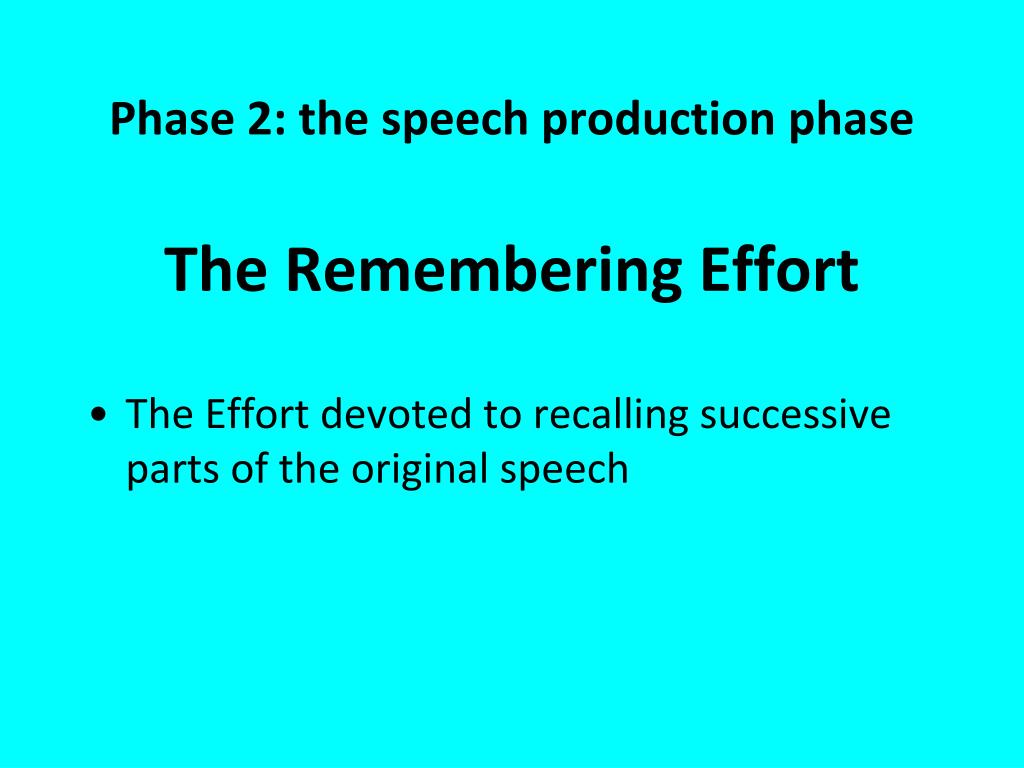 Phase 2: the speech production phase

The Remembering Effort

• The Effort devoted to recalling successive parts of the original speech